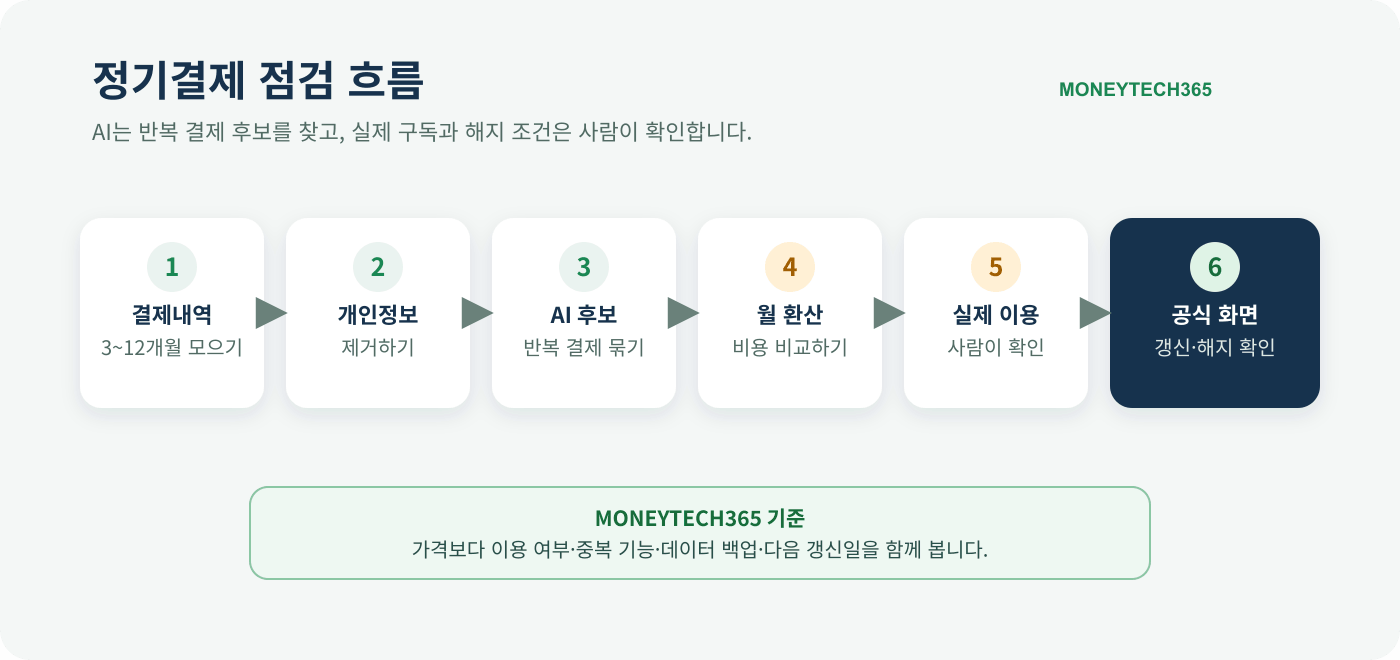 정기결제 점검 흐름

MONEYTECH365

AI는 반복 결제 후보를 찾고, 실제 구독과 해지 조건은 사람이 확인합니다.

1
결제내역
3~12개월 모으기

2
개인정보
제거하기

3
AI 후보
반복 결제 묶기

4
월 환산
비용 비교하기

5
실제 이용
사람이 확인

6
공식 화면
갱신·해지 확인

MONEYTECH365 기준
가격보다 이용 여부·중복 기능·데이터 백업·다음 갱신일을 함께 봅니다.